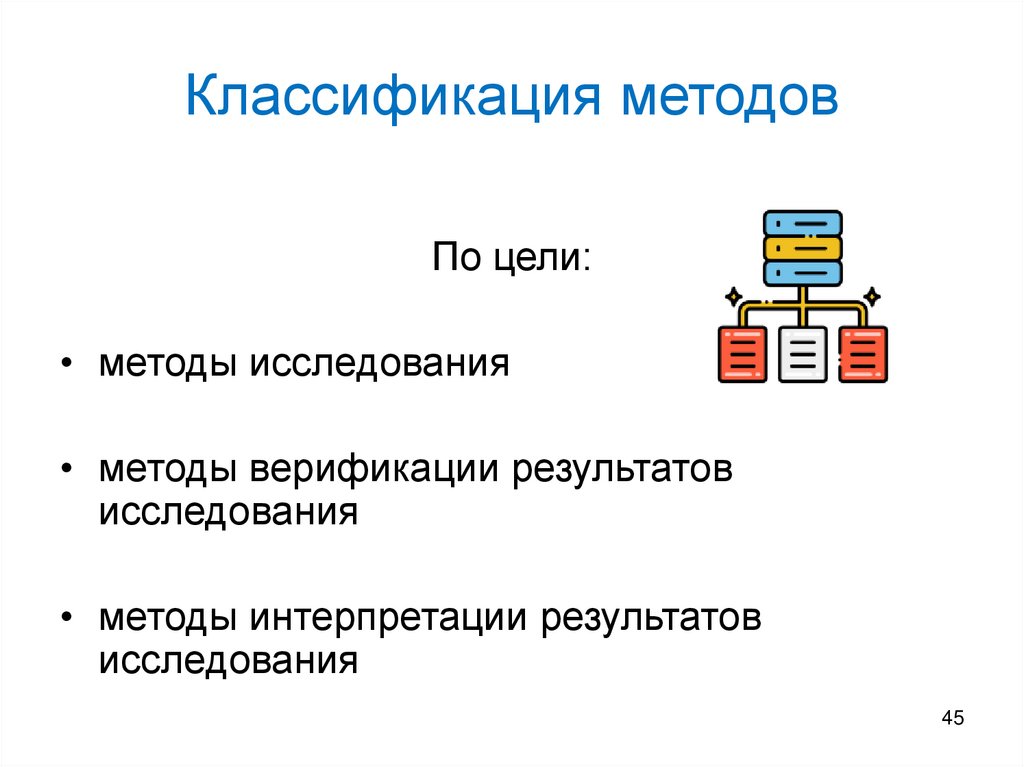 Классификация методов

По цели:

• методы исследования

• методы верификации результатов исследования

• методы интерпретации результатов исследования

45